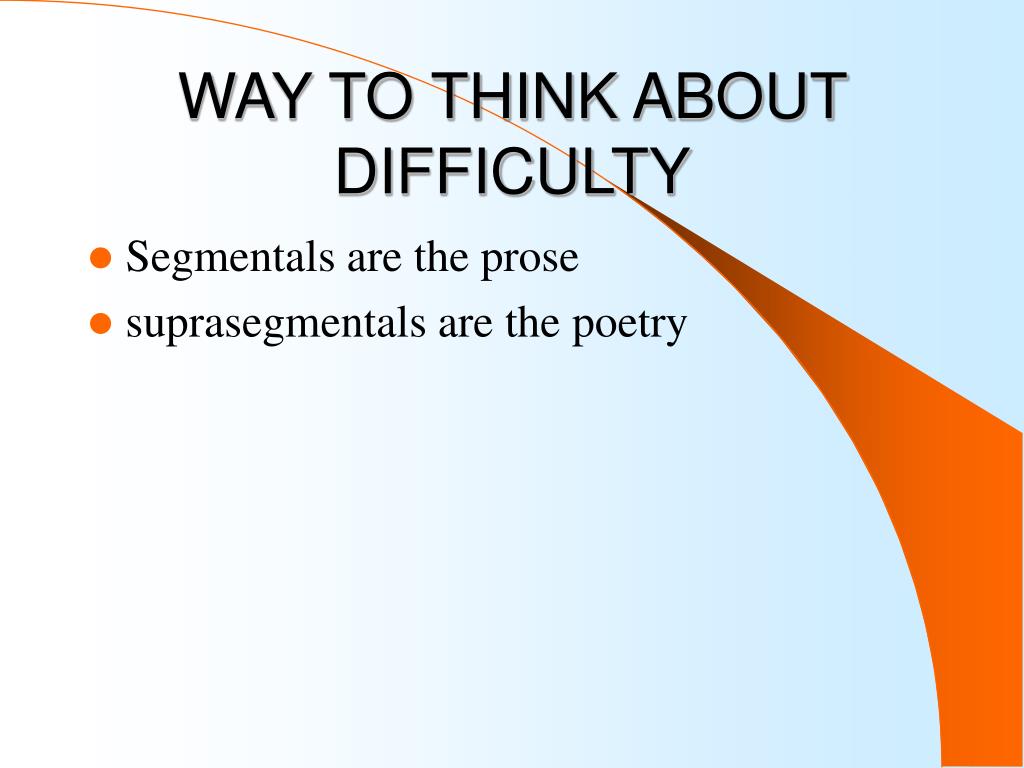 WAY TO THINK ABOUT DIFFICULTY

- Segmentals are the prose
- suprasegmentals are the poetry